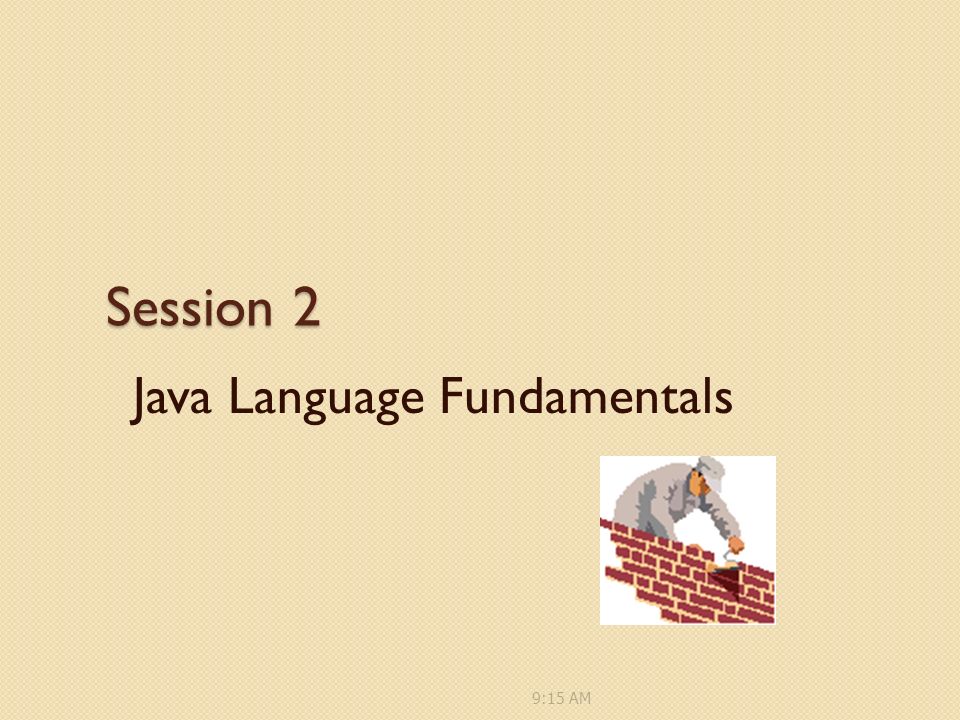 Session 2

Java Language Fundamentals

9:15 AM